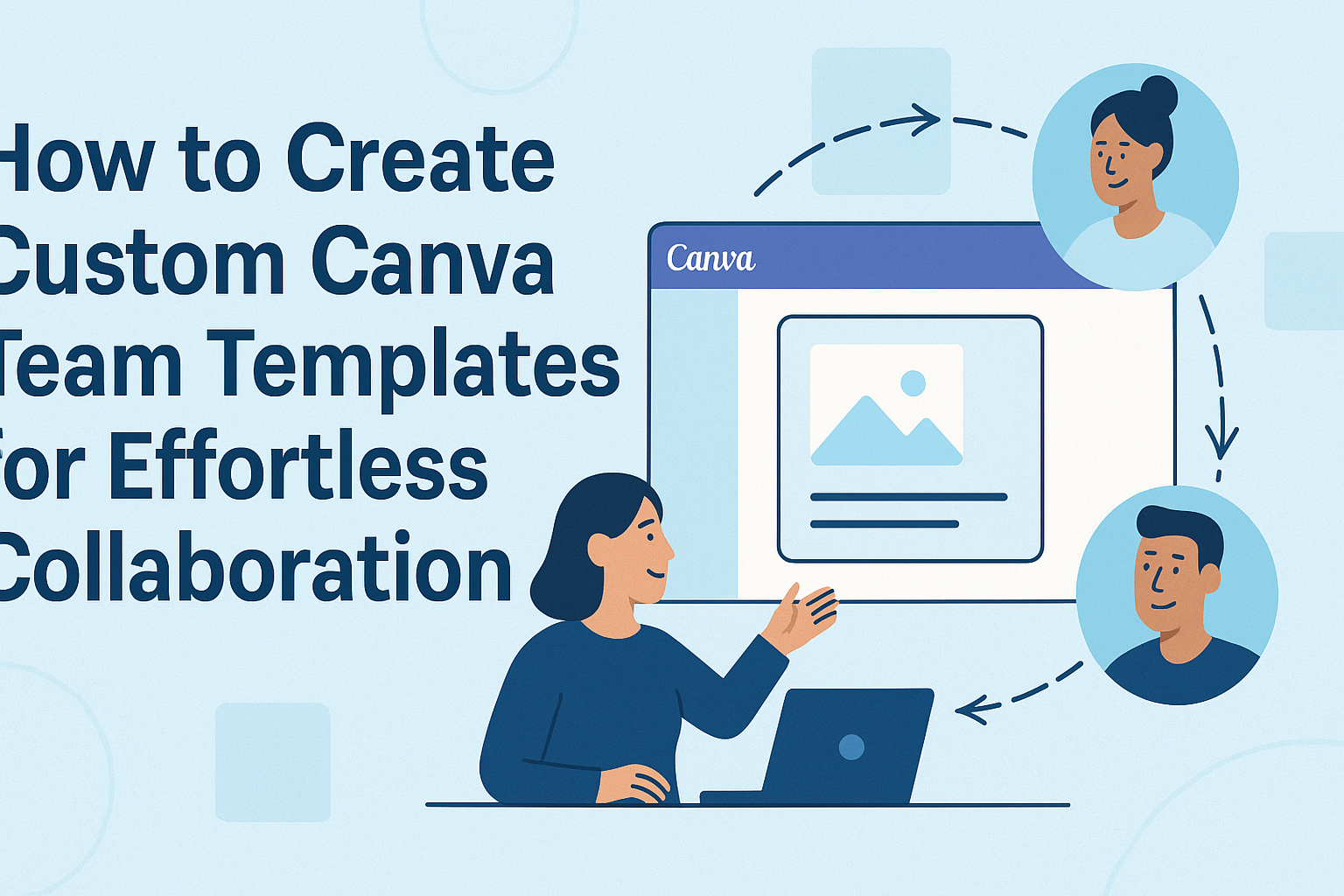 How to Create Custom Canva Team Templates for Effortless Collaboration

Canva